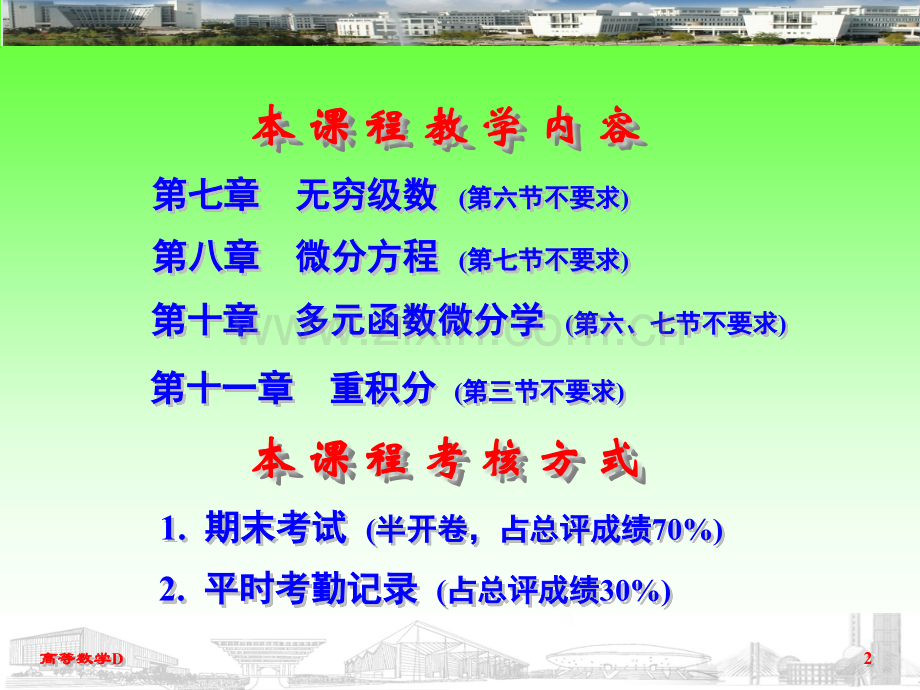 本课程教学内容

第七章 无穷级数 (第六节不要求)

第八章 微分方程 (第七节不要求)

第十章 多元函数微分学 (第六、七节不要求)

第十一章 重积分 (第三节不要求)

本课程考核方式

1. 期末考试 (半开卷，占总评成绩70%)

2. 平时考勤记录 (占总评成绩30%)

高等数学D

2

www.zixin.com.cn